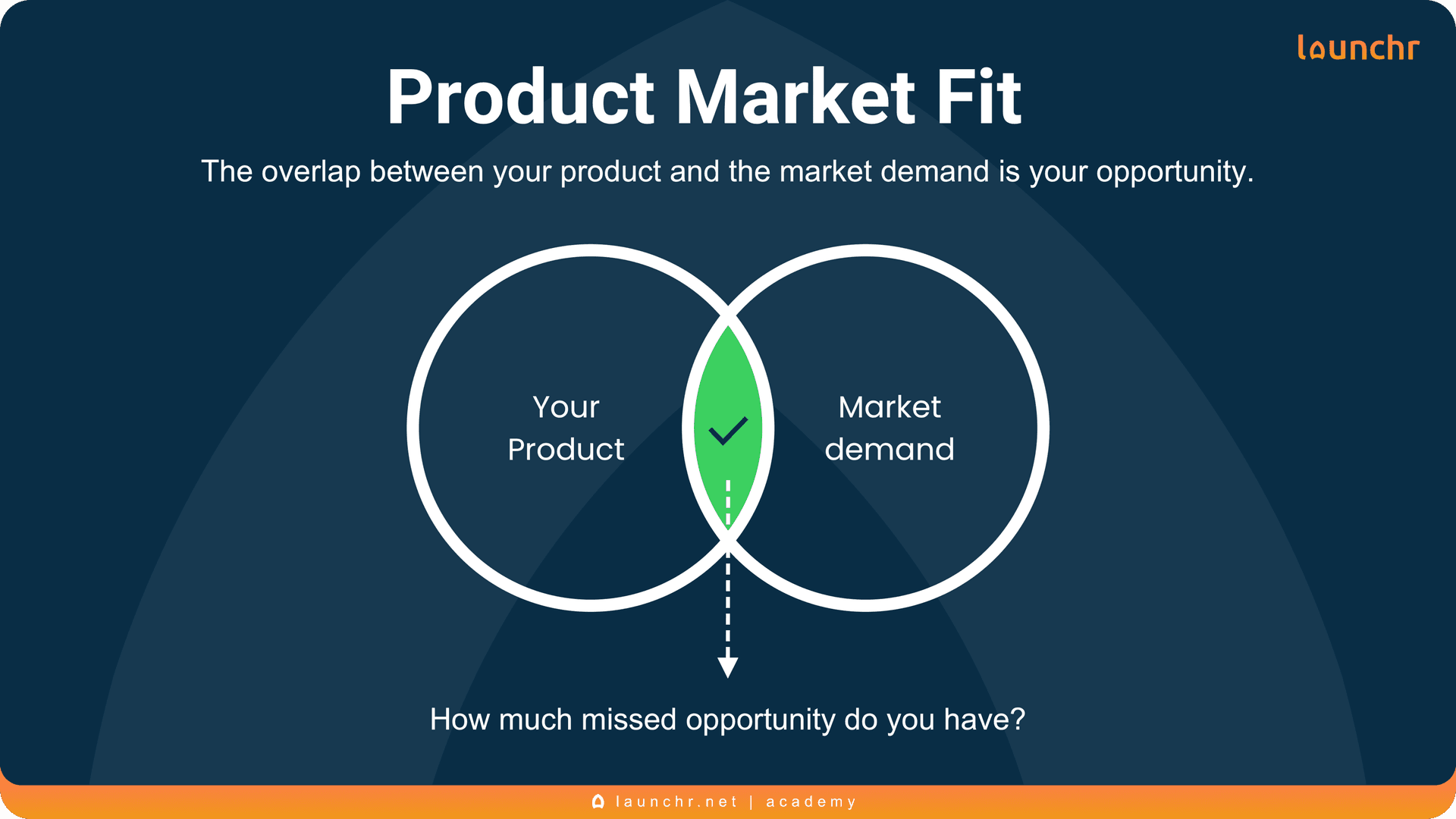 launchr

Product Market Fit

The overlap between your product and the market demand is your opportunity.

Your Product

Market demand

How much missed opportunity do you have?

launchr.net | academy